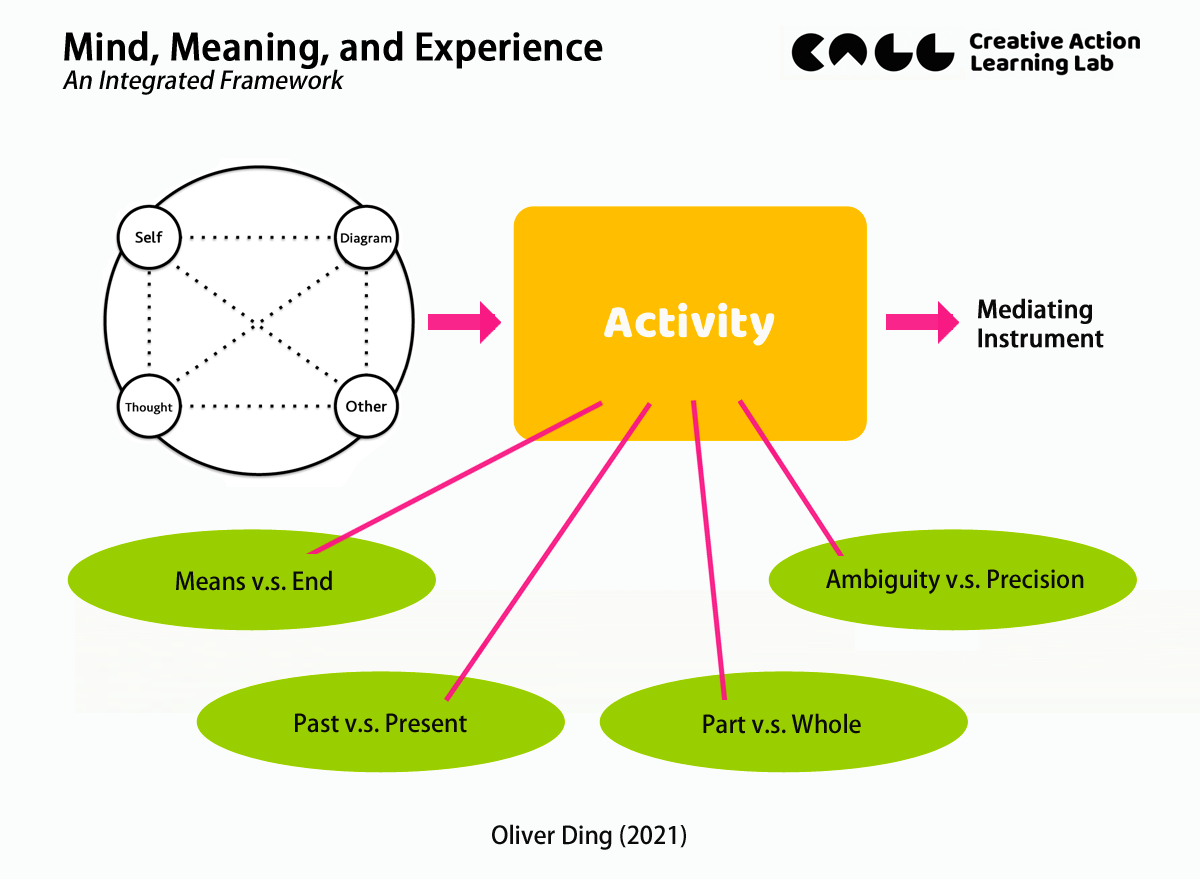 Mind, Meaning, and Experience
An Integrated Framework

CALL Creative Action Learning Lab

Self
Diagram
Thought
Other

Activity

Mediating Instrument

Means v.s. End

Ambiguity v.s. Precision

Past v.s. Present

Part v.s. Whole

Oliver Ding (2021)